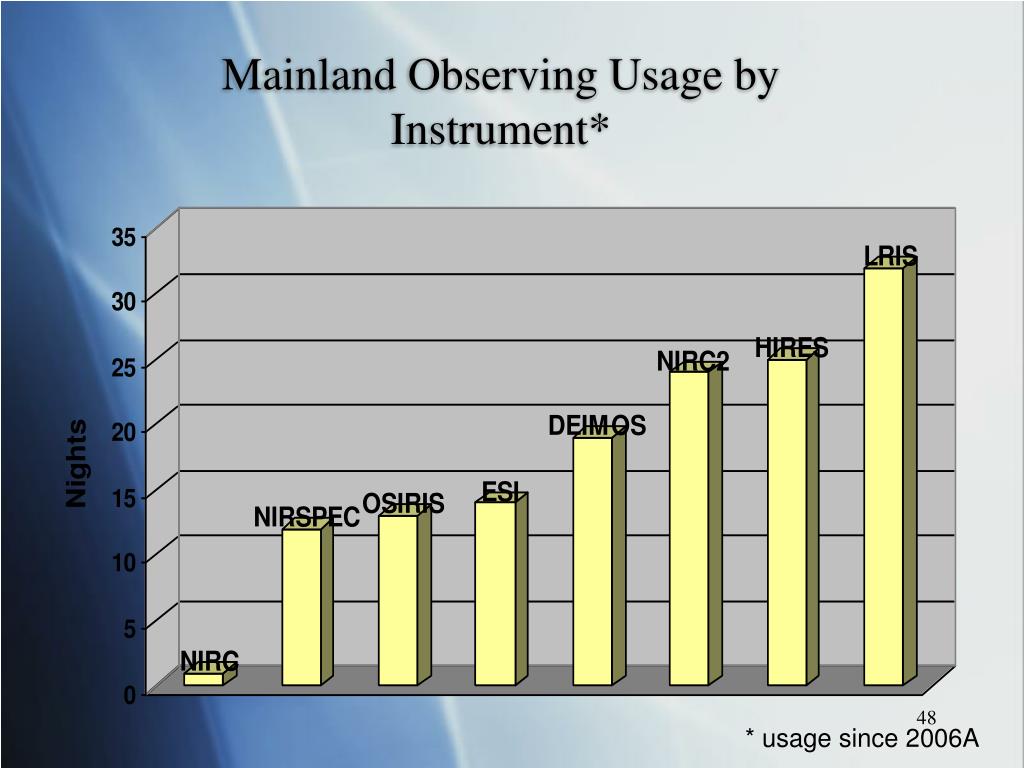 Mainland Observing Usage by Instrument*

35
30
25
20
15
10
5
0

Nights

NIRC
NIRSPEC
OSIRIS
ESI
DEIMOS
NIRC2
HIRES
LRIS

48

* usage since 2006A